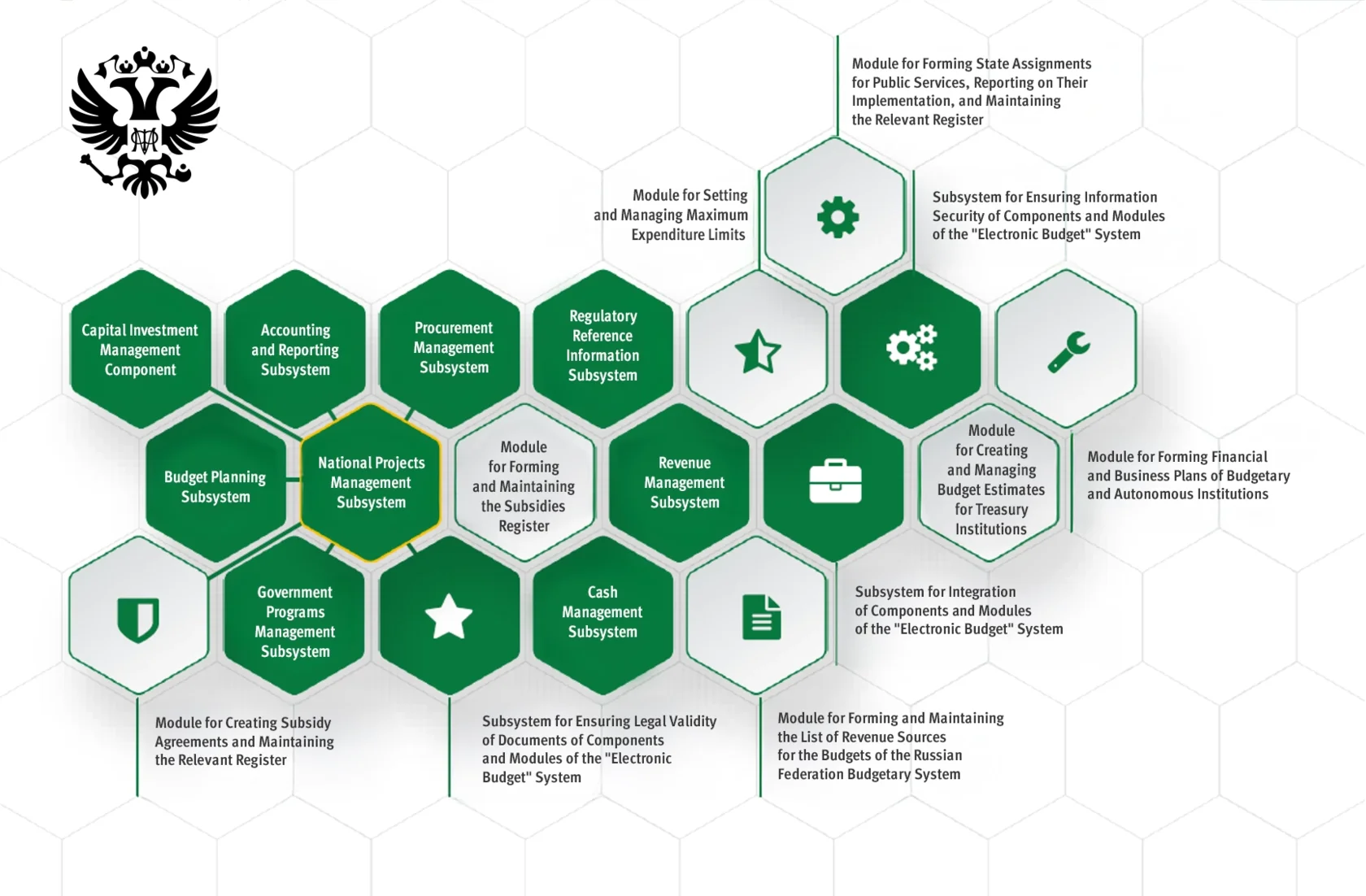 Module for Forming State Assignments for Public Services, Reporting on Their Implementation, and Maintaining the Relevant Register

Module for Setting and Managing Maximum Expenditure Limits

Subsystem for Ensuring Information Security of Components and Modules of the "Electronic Budget" System

Capital Investment Management Component

Accounting and Reporting Subsystem

Procurement Management Subsystem

Regulatory Reference Information Subsystem

Budget Planning Subsystem

National Projects Management Subsystem

Module for Forming and Maintaining the Subsidies Register

Revenue Management Subsystem

Module for Creating and Managing Budget Estimates for Treasury Institutions

Module for Forming Financial and Business Plans of Budgetary and Autonomous Institutions

Government Programs Management Subsystem

Cash Management Subsystem

Subsystem for Integration of Components and Modules of the "Electronic Budget" System

Module for Creating Subsidy Agreements and Maintaining the Relevant Register

Subsystem for Ensuring Legal Validity of Documents of Components and Modules of the "Electronic Budget" System

Module for Forming and Maintaining the List of Revenue Sources for the Budgets of the Russian Federation Budgetary System